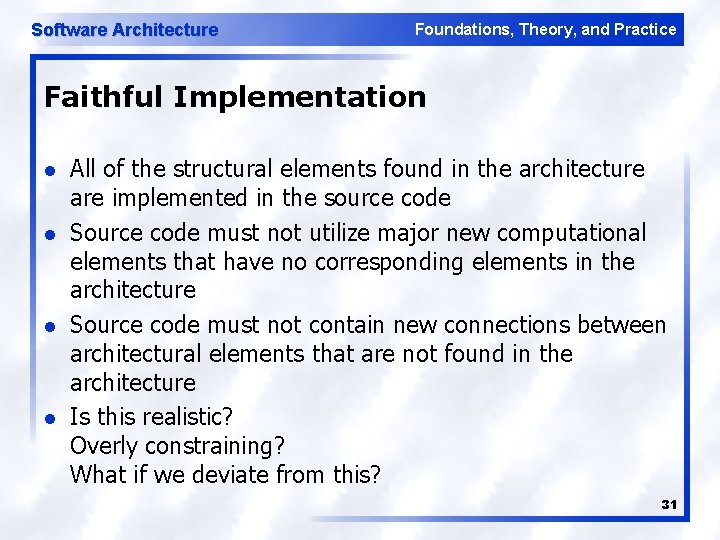 Software Architecture

Foundations, Theory, and Practice

Faithful Implementation

- All of the structural elements found in the architecture are implemented in the source code
- Source code must not utilize major new computational elements that have no corresponding elements in the architecture
- Source code must not contain new connections between architectural elements that are not found in the architecture
- Is this realistic?
Overly constraining?
What if we deviate from this?

31